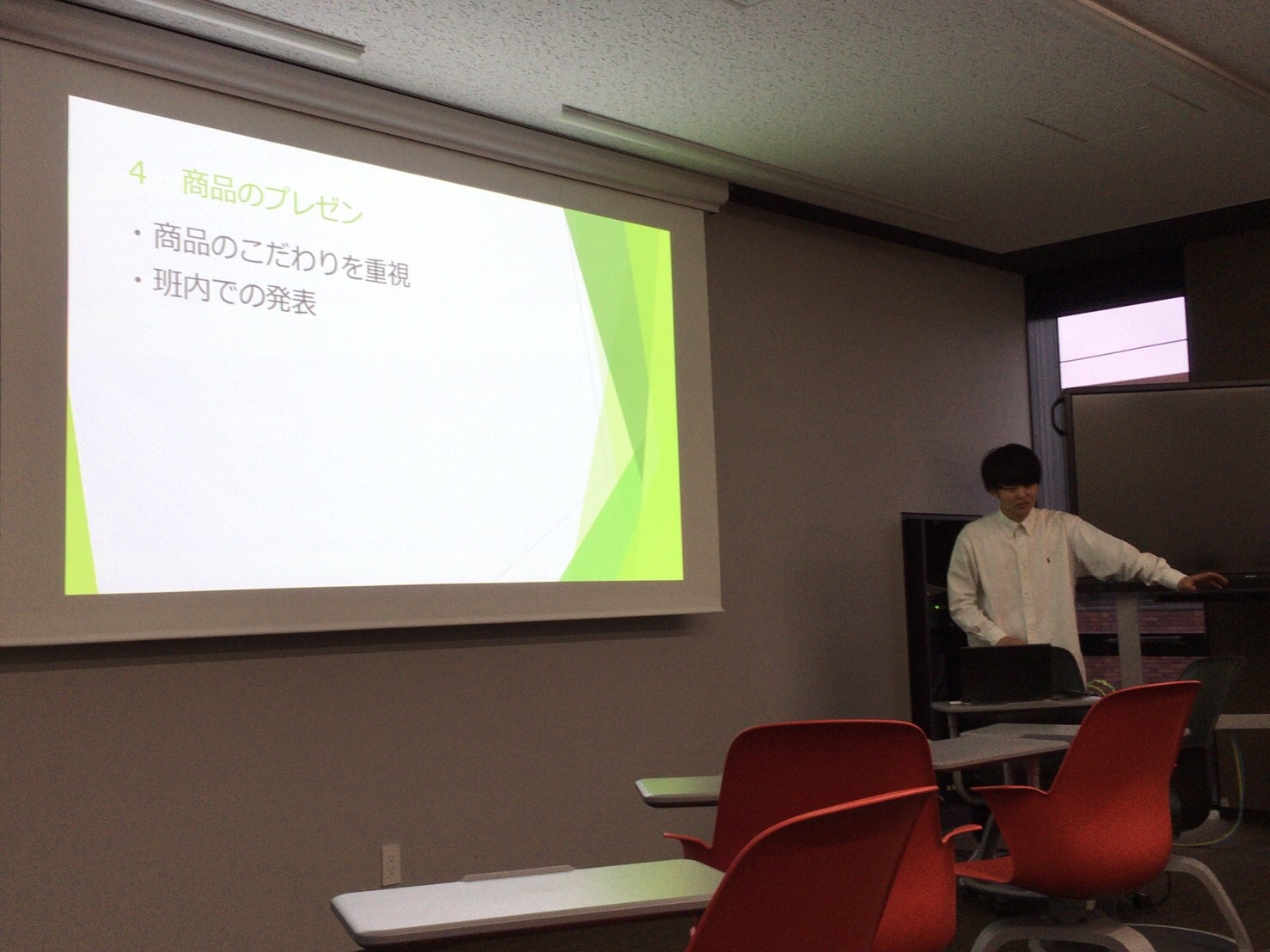 4　商品のプレゼン

・商品のこだわりを重視
・班内での発表